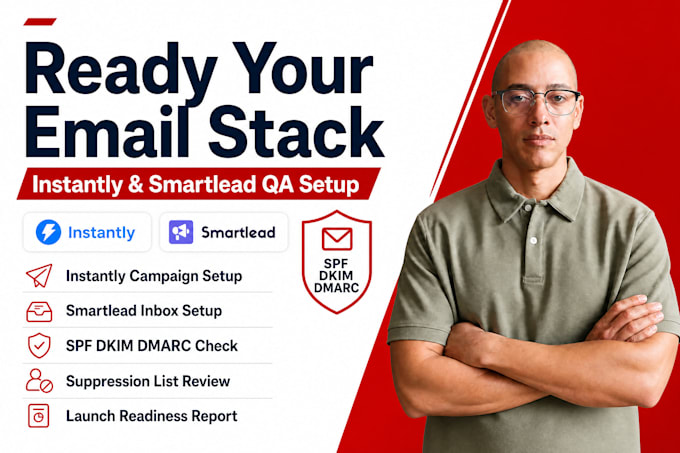 Ready Your Email Stack

Instantly & Smartlead QA Setup

Instantly

Smartlead

SPF
DKIM
DMARC

Instantly Campaign Setup

Smartlead Inbox Setup

SPF DKIM DMARC Check

Suppression List Review

Launch Readiness Report